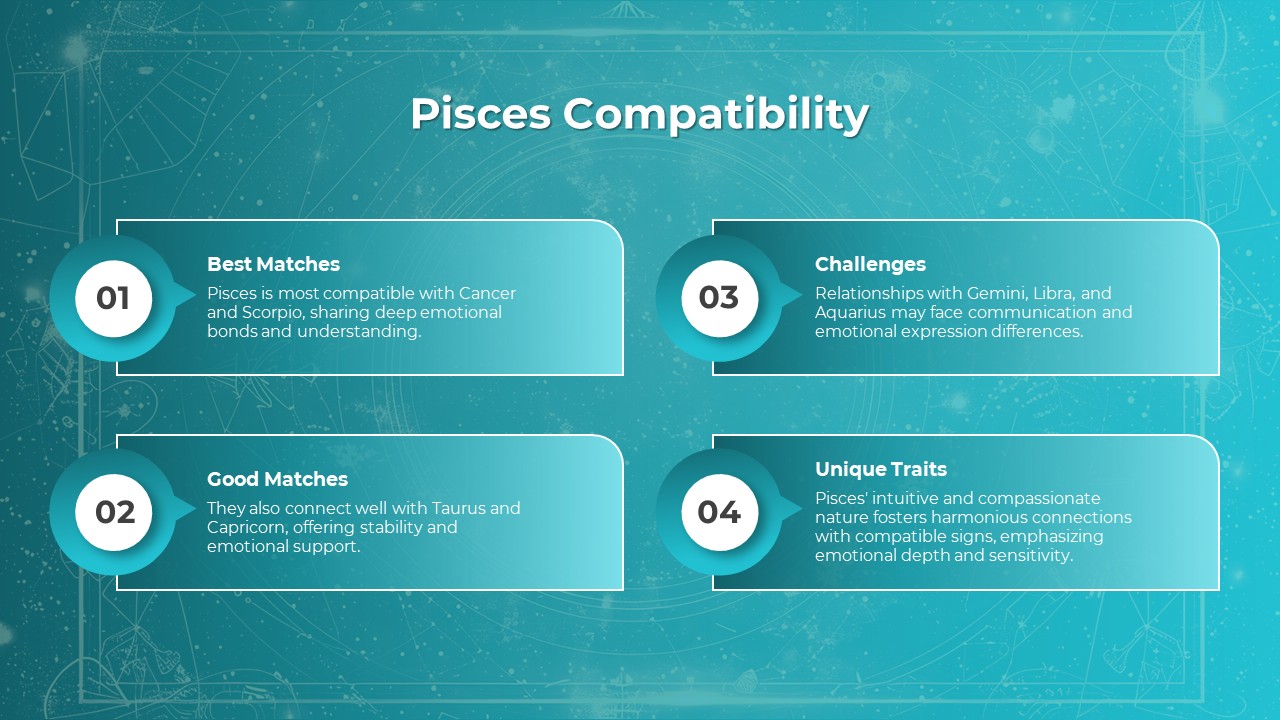 Pisces Compatibility

01

Best Matches

Pisces is most compatible with Cancer and Scorpio, sharing deep emotional bonds and understanding.

02

Good Matches

They also connect well with Taurus and Capricorn, offering stability and emotional support.

03

Challenges

Relationships with Gemini, Libra, and Aquarius may face communication and emotional expression differences.

04

Unique Traits

Pisces' intuitive and compassionate nature fosters harmonious connections with compatible signs, emphasizing emotional depth and sensitivity.